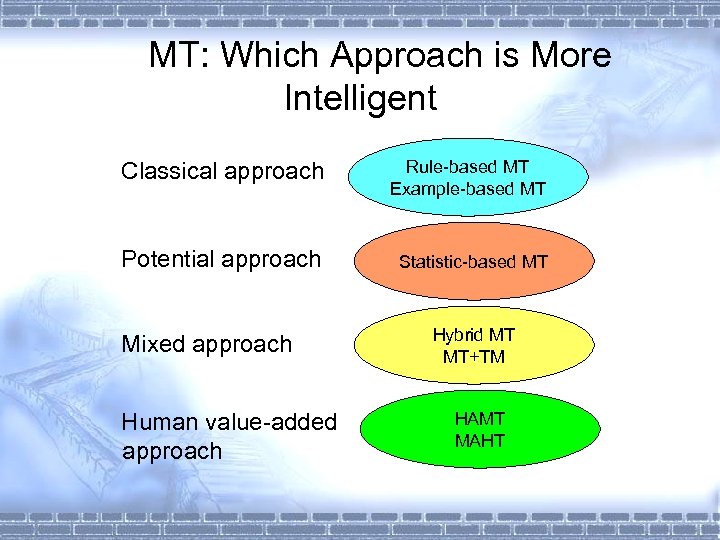 MT: Which Approach is More Intelligent

Classical approach

Rule-based MT
Example-based MT

Potential approach

Statistic-based MT

Mixed approach

Hybrid MT
MT+TM

Human value-added approach

HAMT
MAHT